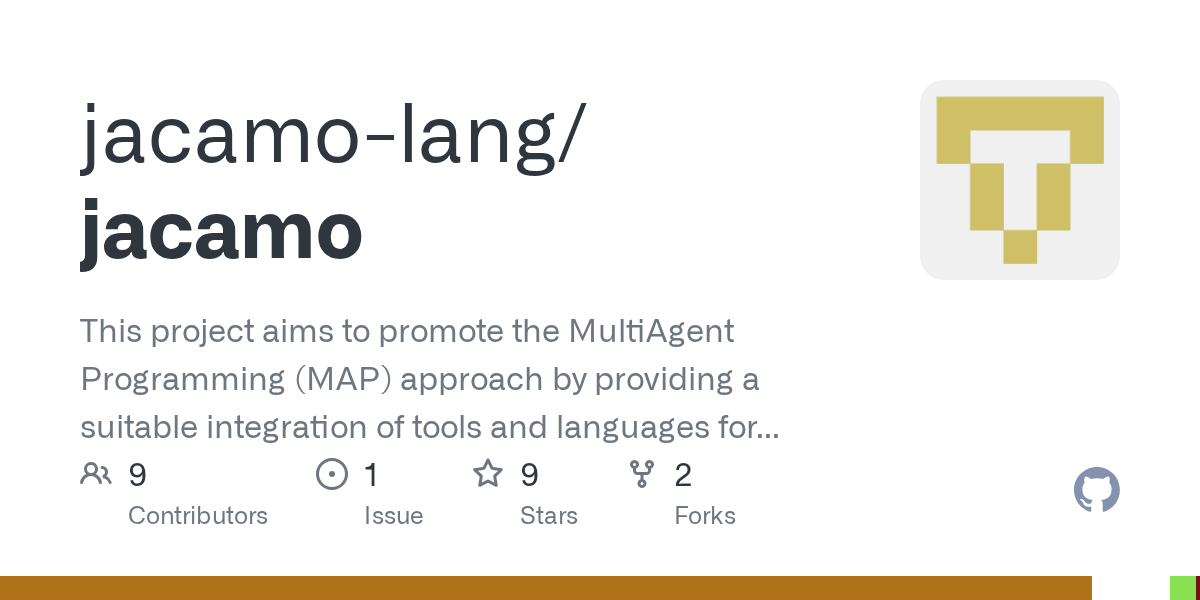 jacamo-lang/
jacamo

This project aims to promote the MultiAgent Programming (MAP) approach by providing a suitable integration of tools and languages for...

9
Contributors

1
Issue

9
Stars

2
Forks